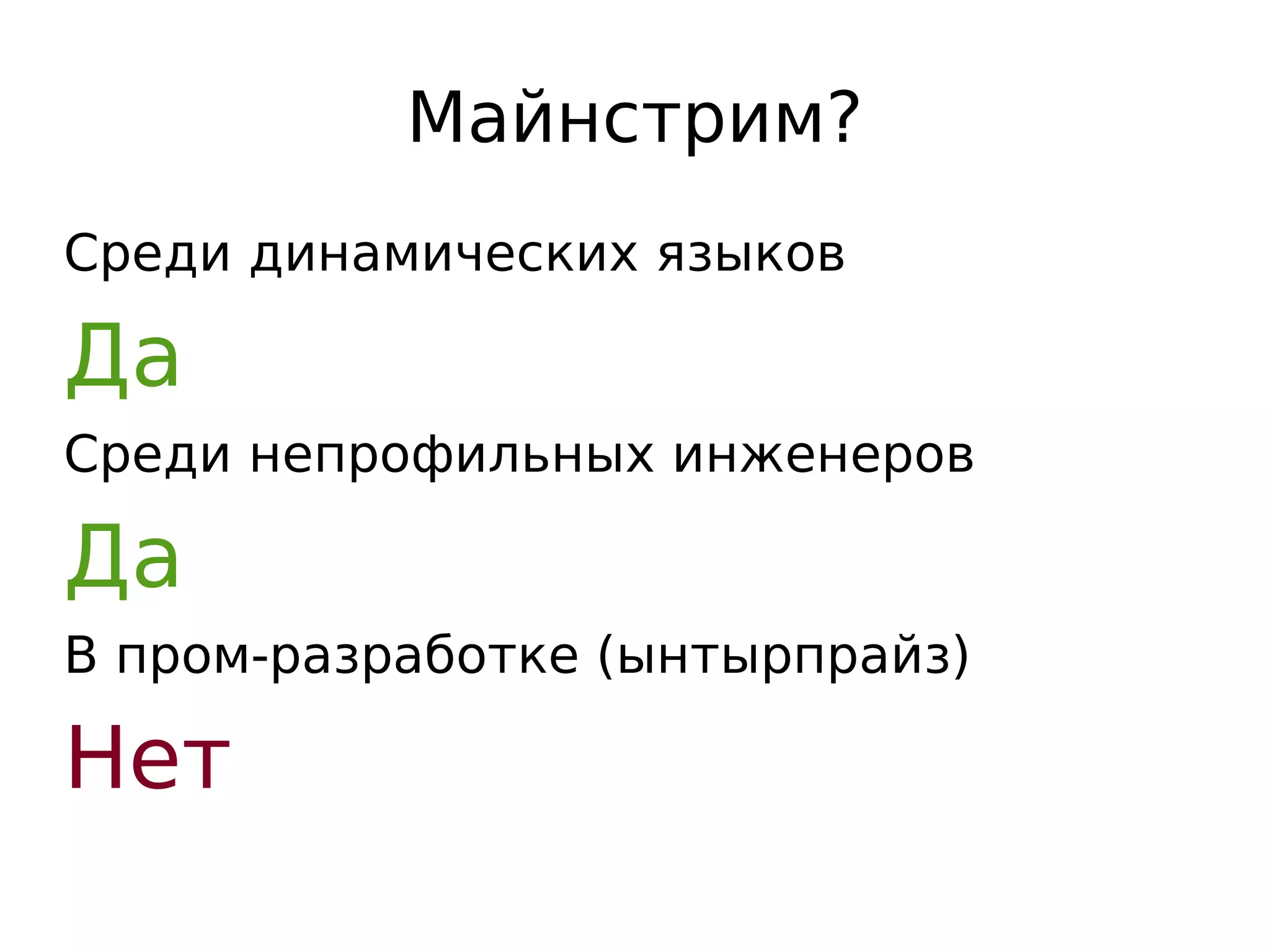 Майнстрим?

Среди динамических языков

Да

Среди непрофильных инженеров

Да

В пром-разработке (ынтырпрайз)

Нет